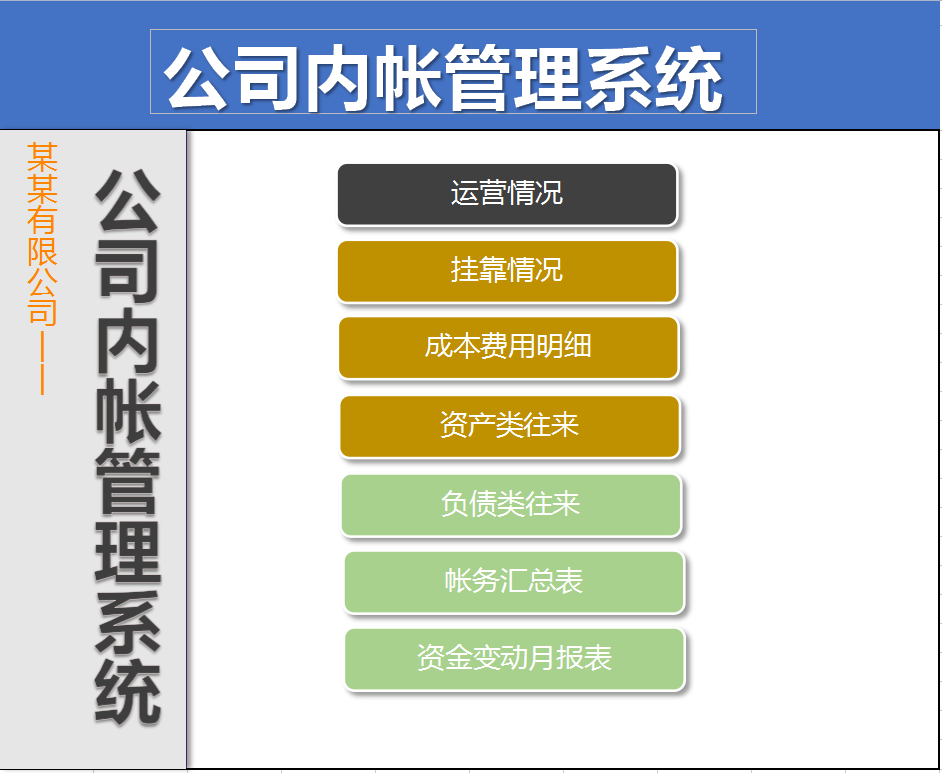 公司内帐管理系统

某某有限公司——

公司内帐管理系统

运营情况

挂靠情况

成本费用明细

资产类往来

负债类往来

帐务汇总表

资金变动月报表